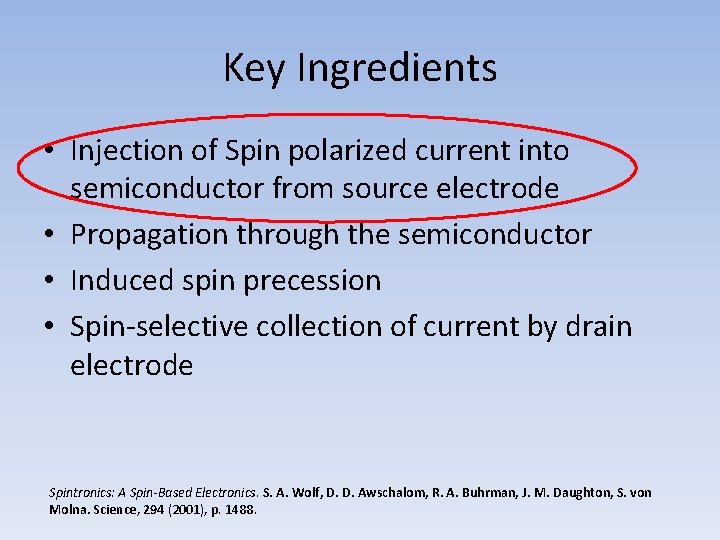 Key Ingredients

• Injection of Spin polarized current into semiconductor from source electrode
• Propagation through the semiconductor
• Induced spin precession
• Spin-selective collection of current by drain electrode

Spintronics: A Spin-Based Electronics. S. A. Wolf, D. D. Awschalom, R. A. Buhrman, J. M. Daughton, S. von Molna. Science, 294 (2001), p. 1488.